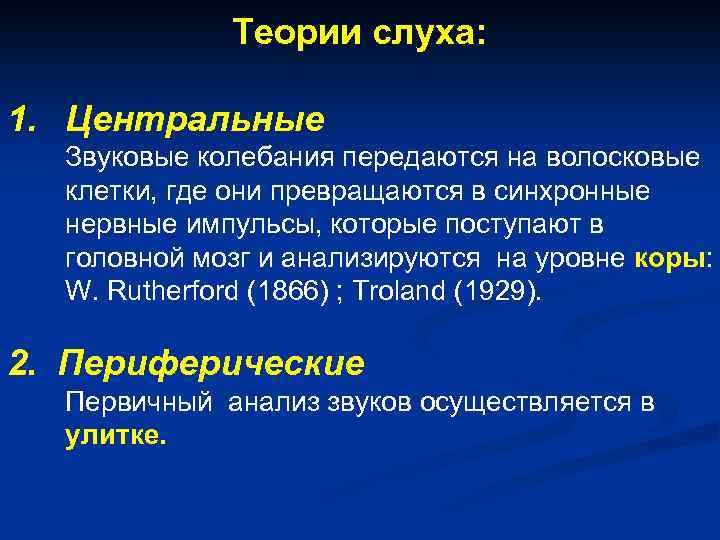 Теории слуха:

1. Центральные
Звуковые колебания передаются на волосковые клетки, где они превращаются в синхронные нервные импульсы, которые поступают в головной мозг и анализируются на уровне коры: W. Rutherford (1866) ; Troland (1929).

2. Периферические
Первичный анализ звуков осуществляется в улитке.